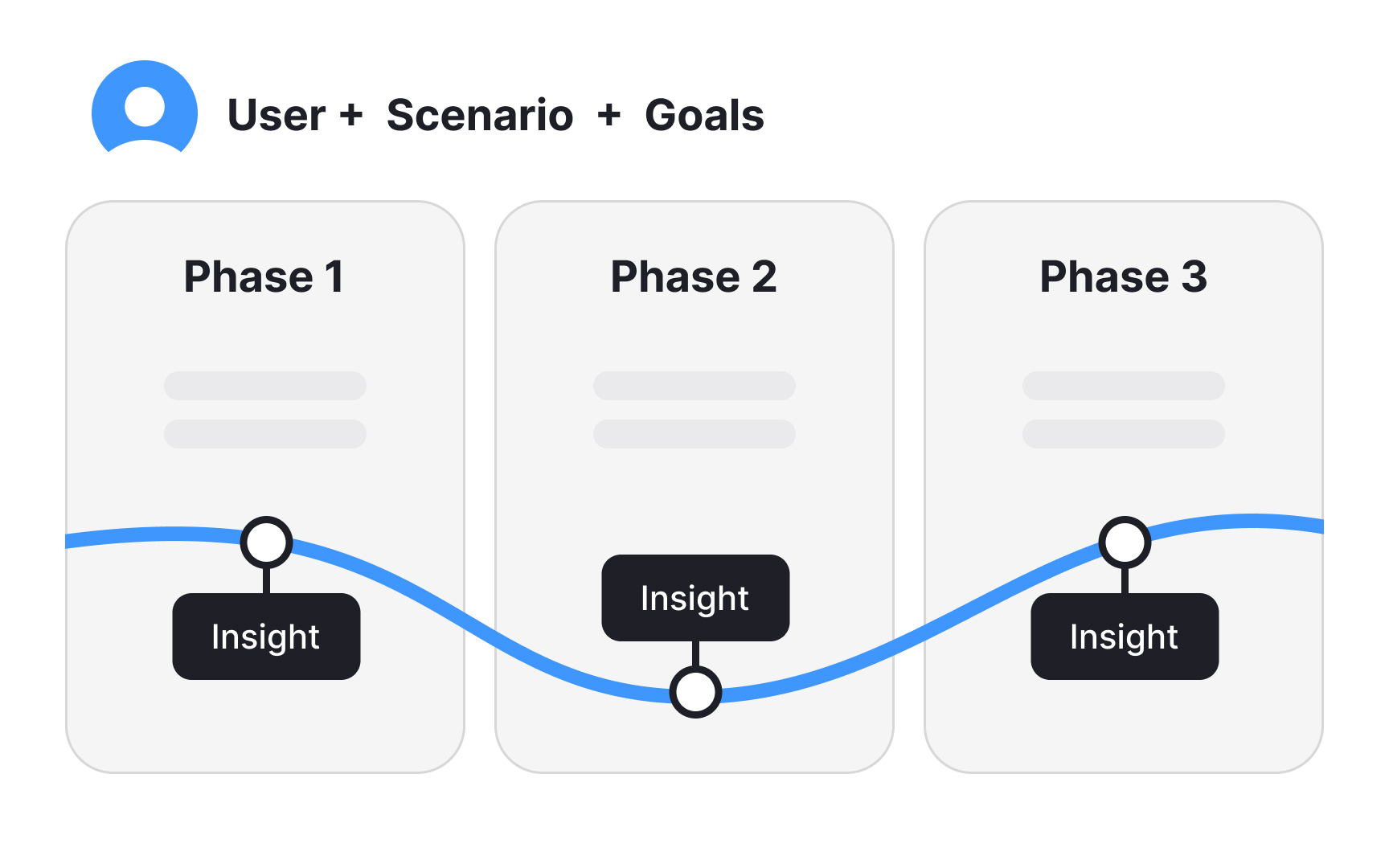 User + Scenario + Goals

Phase 1

Insight

Phase 2

Insight

Phase 3

Insight